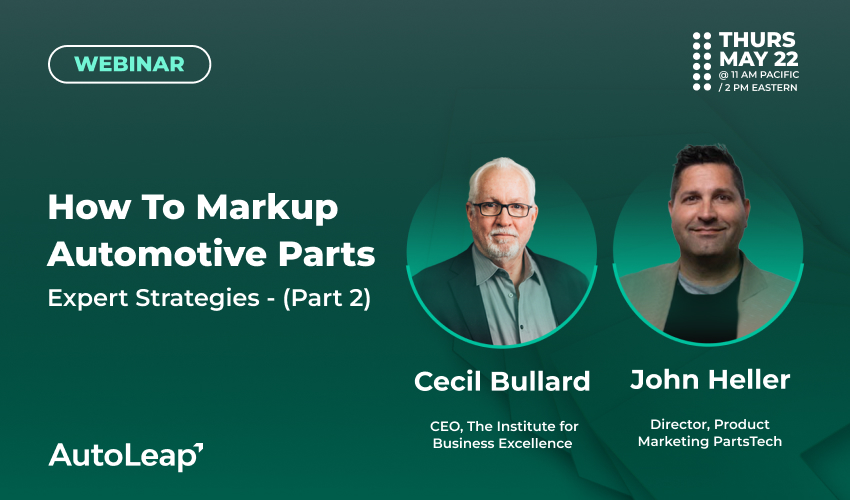 WEBINAR

THURS
MAY 22
@ 11 AM PACIFIC
/ 2 PM EASTERN

How To Markup Automotive Parts
Expert Strategies - (Part 2)

Cecil Bullard
CEO, The Institute for Business Excellence

John Heller
Director, Product Marketing PartsTech

AutoLeap